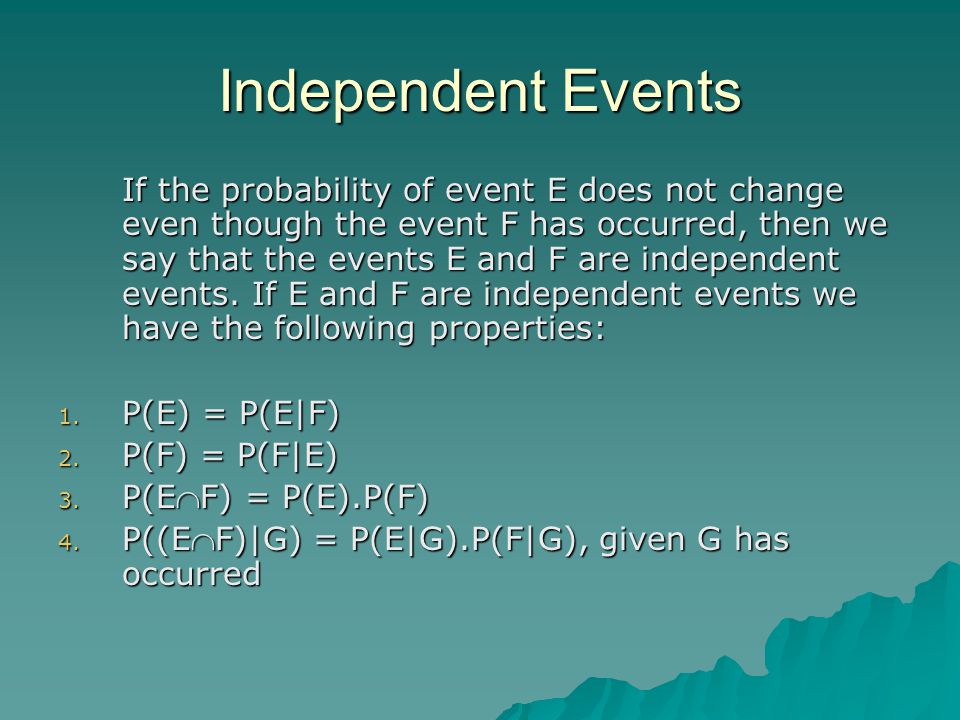 Independent Events

If the probability of event E does not change even though the event F has occurred, then we say that the events E and F are independent events. If E and F are independent events we have the following properties:

1. $P(E) = P(E|F)$
2. $P(F) = P(F|E)$
3. $P(E \cap F) = P(E).P(F)$
4. $P((E \cap F)|G) = P(E|G).P(F|G)$, given G has occurred